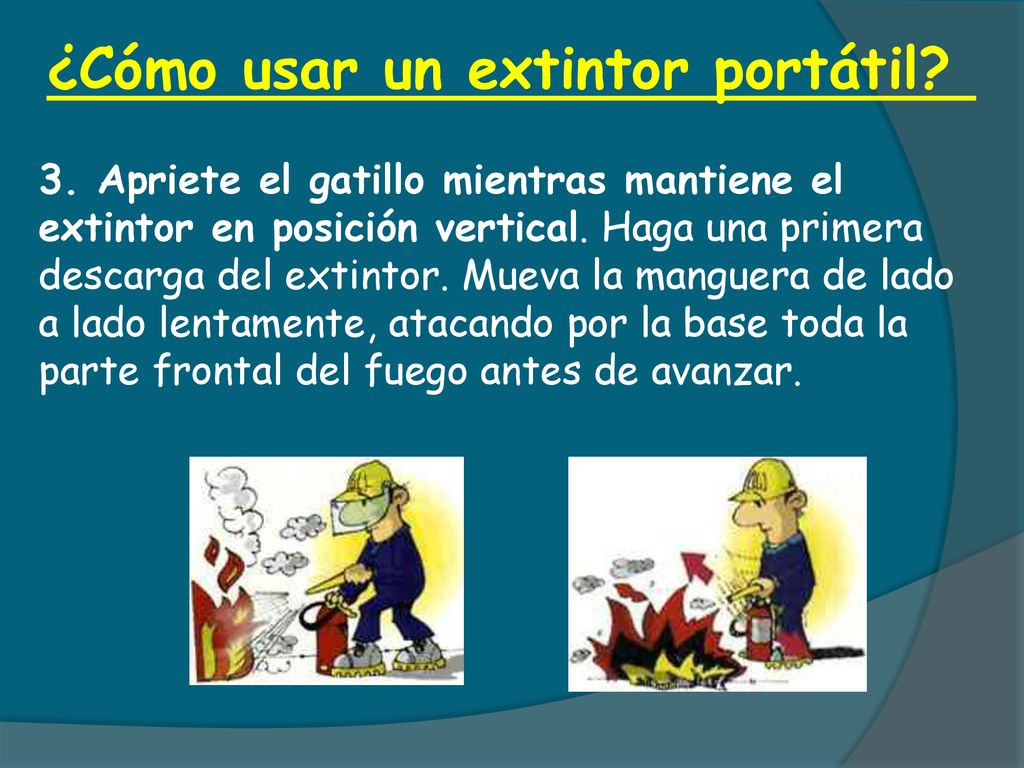 ¿Cómo usar un extintor portátil?

3. Apriete el gatillo mientras mantiene el extintor en posición vertical. Haga una primera descarga del extintor. Mueva la manguera de lado a lado lentamente, atacando por la base toda la parte frontal del fuego antes de avanzar.